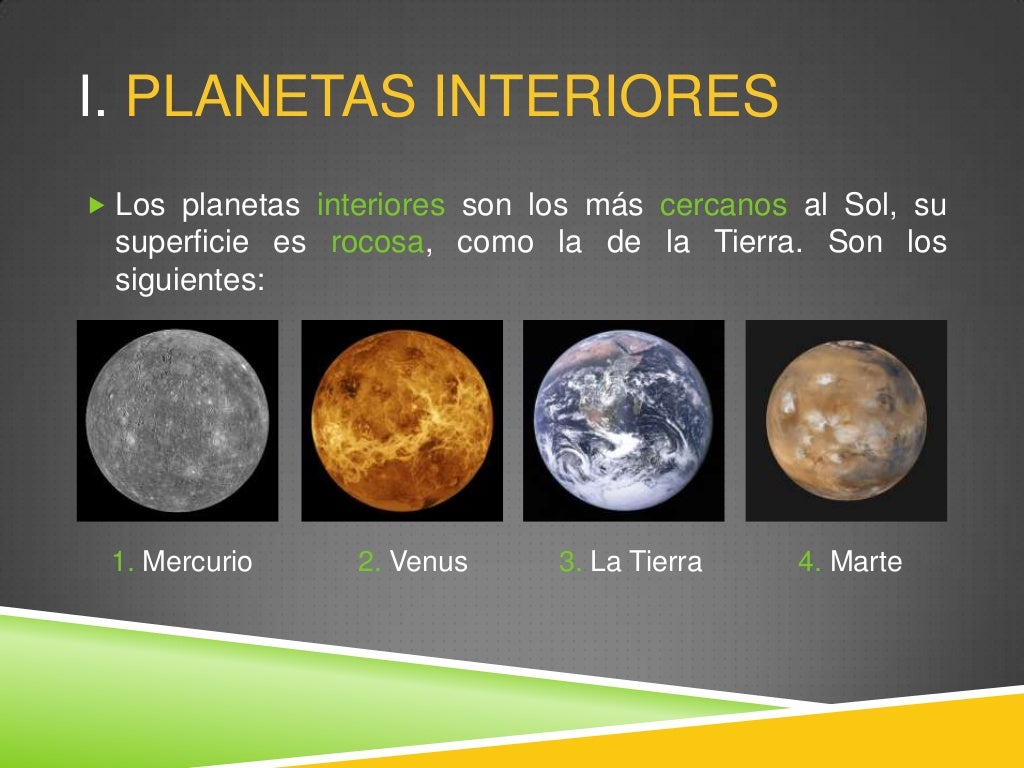 I. PLANETAS INTERIORES

Los planetas interiores son los más cercanos al Sol, su superficie es rocosa, como la de la Tierra. Son los siguientes:

1. Mercurio
2. Venus
3. La Tierra
4. Marte